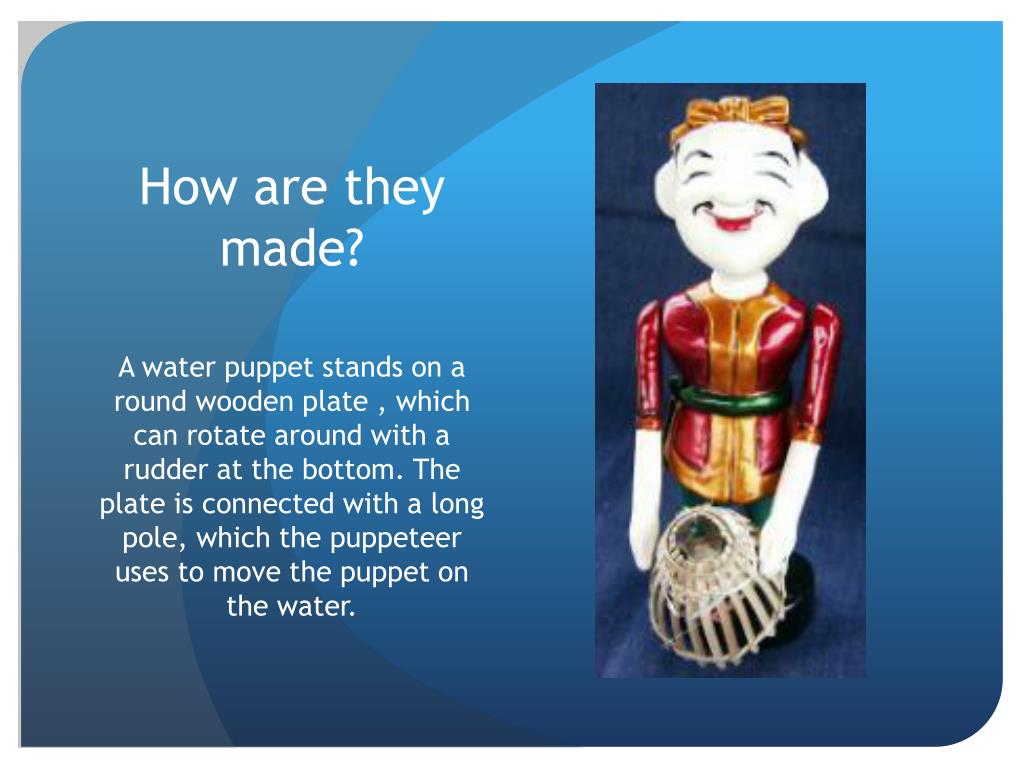 How are they made?

A water puppet stands on a round wooden plate , which can rotate around with a rudder at the bottom. The plate is connected with a long pole, which the puppeteer uses to move the puppet on the water.